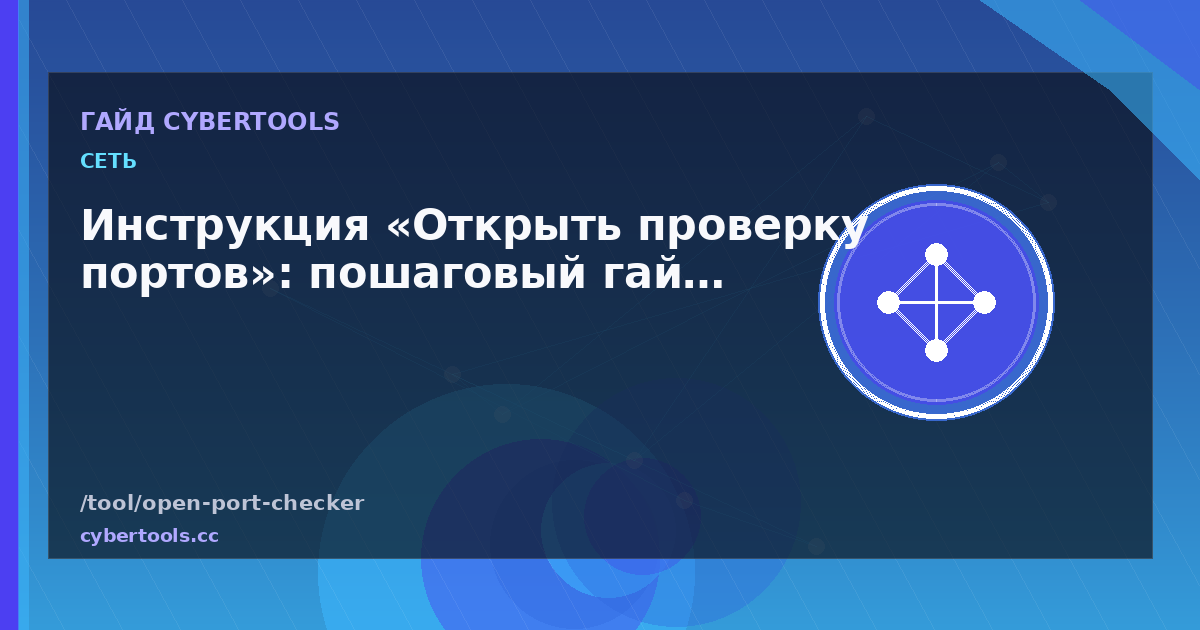 ГАЙД CYBERTOOLS

СЕТЬ

Инструкция «Открыть проверку портов»: пошаговый гай…

/tool/open-port-checker

cybertools.cc